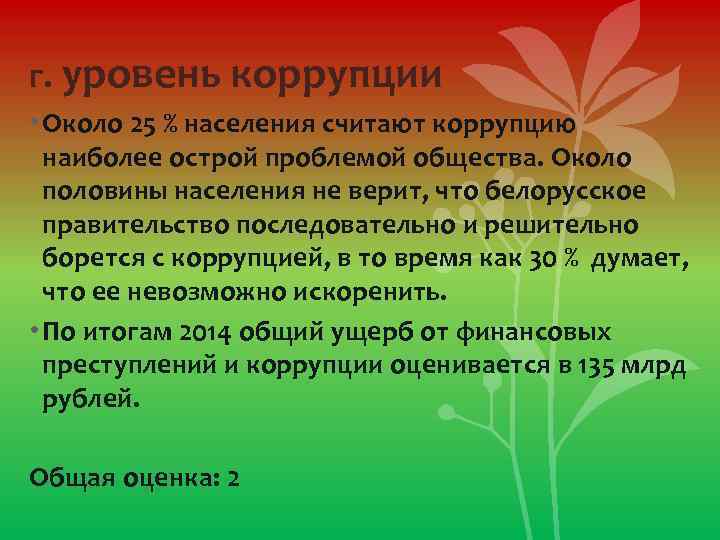 г. уровень коррупции

• Около 25 % населения считают коррупцию наиболее острой проблемой общества. Около половины населения не верит, что белорусское правительство последовательно и решительно борется с коррупцией, в то время как 30 % думает, что ее невозможно искоренить.

• По итогам 2014 общий ущерб от финансовых преступлений и коррупции оценивается в 135 млрд рублей.

Общая оценка: 2